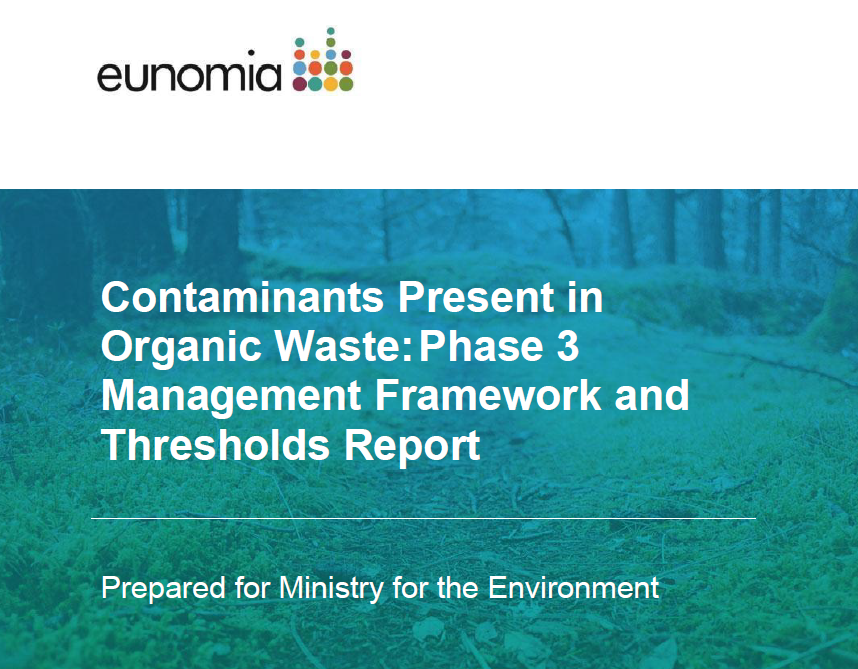 eunomia

Contaminants Present in Organic Waste: Phase 3 Management Framework and Thresholds Report

Prepared for Ministry for the Environment